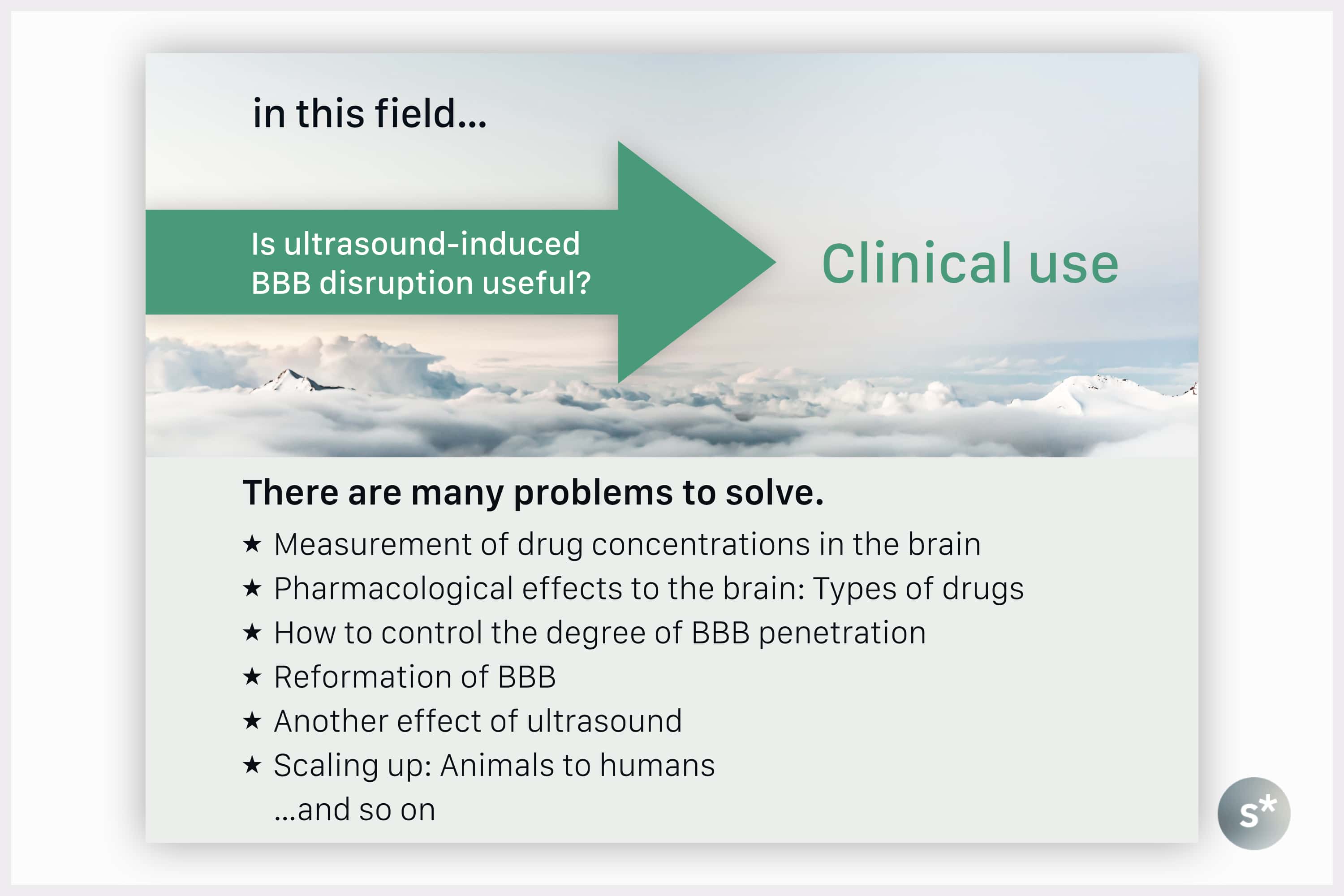 in this field...

Is ultrasound-induced BBB disruption useful?

Clinical use

There are many problems to solve.

★ Measurement of drug concentrations in the brain
★ Pharmacological effects to the brain: Types of drugs
★ How to control the degree of BBB penetration
★ Reformation of BBB
★ Another effect of ultrasound
★ Scaling up: Animals to humans
...and so on

s*